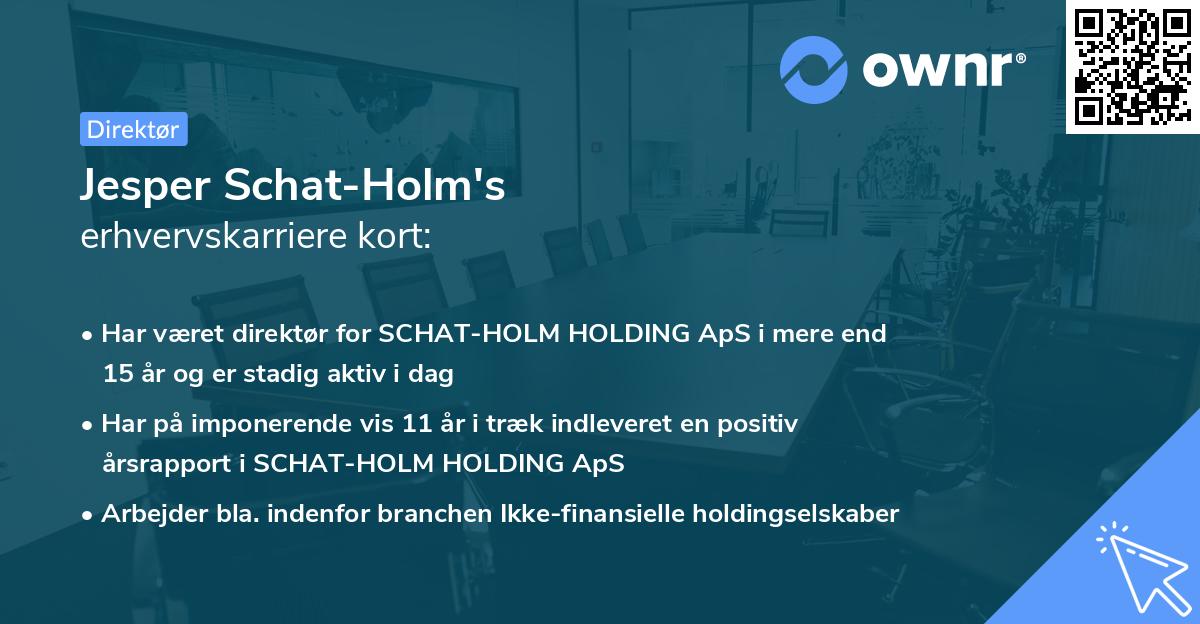 ownr®

Direktør

Jesper Schat-Holm's
erhvervskarriere kort:

• Har været direktør for SCHAT-HOLM HOLDING ApS i mere end 15 år og er stadig aktiv i dag

• Har på imponerende vis 11 år i træk indleveret en positiv årsrapport i SCHAT-HOLM HOLDING ApS

• Arbejder bla. indenfor branchen Ikke-finansielle holdingselskaber